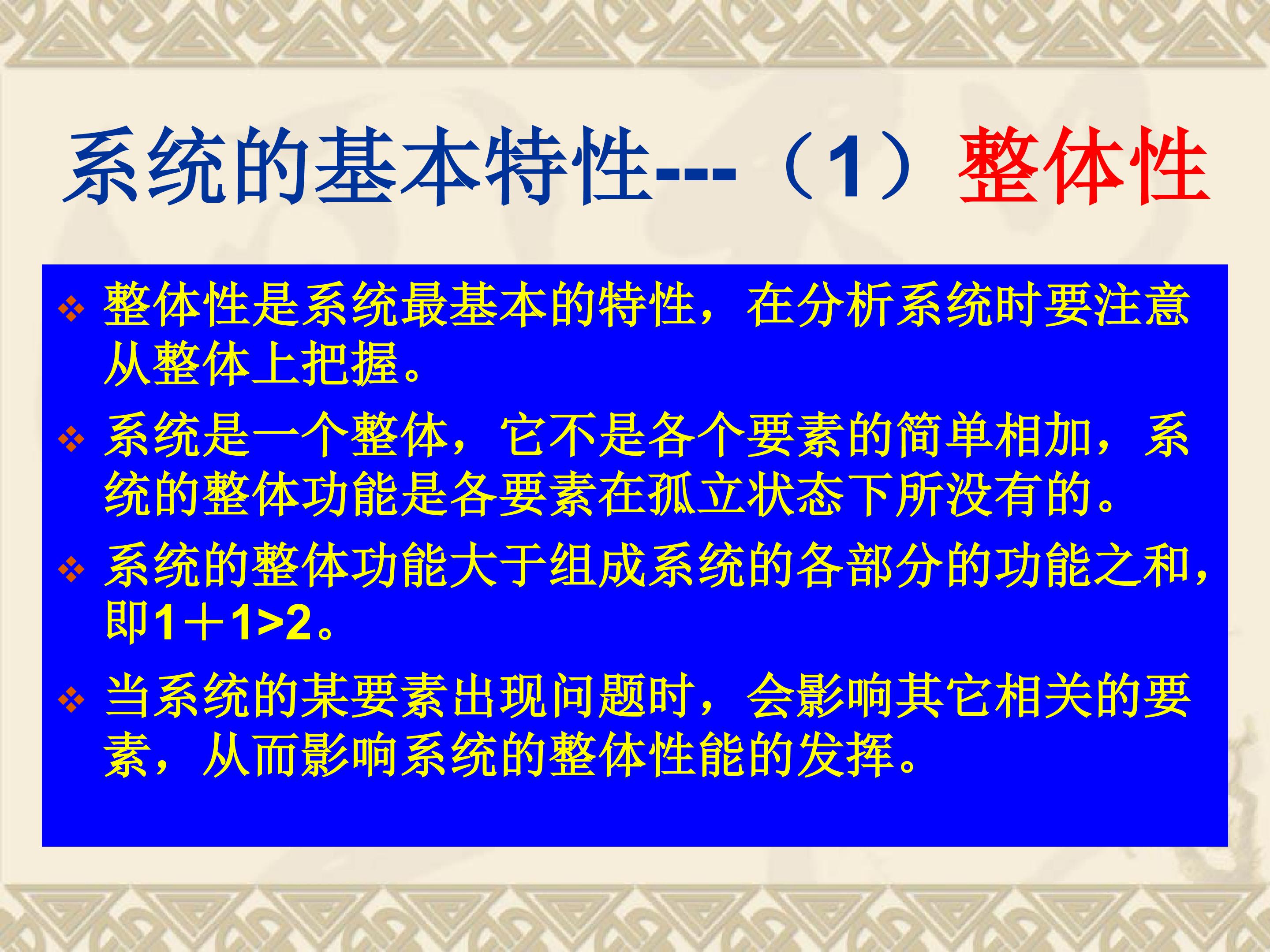 系统的基本特性---（1）整体性

❖ 整体性是系统最基本的特性，在分析系统时要注意从整体上把握。

❖ 系统是一个整体，它不是各个要素的简单相加，系统的整体功能是各要素在孤立状态下所没有的。

❖ 系统的整体功能大于组成系统的各部分的功能之和，即$1+1>2$。

❖ 当系统的某要素出现问题时，会影响其它相关的要素，从而影响系统的整体性能的发挥。